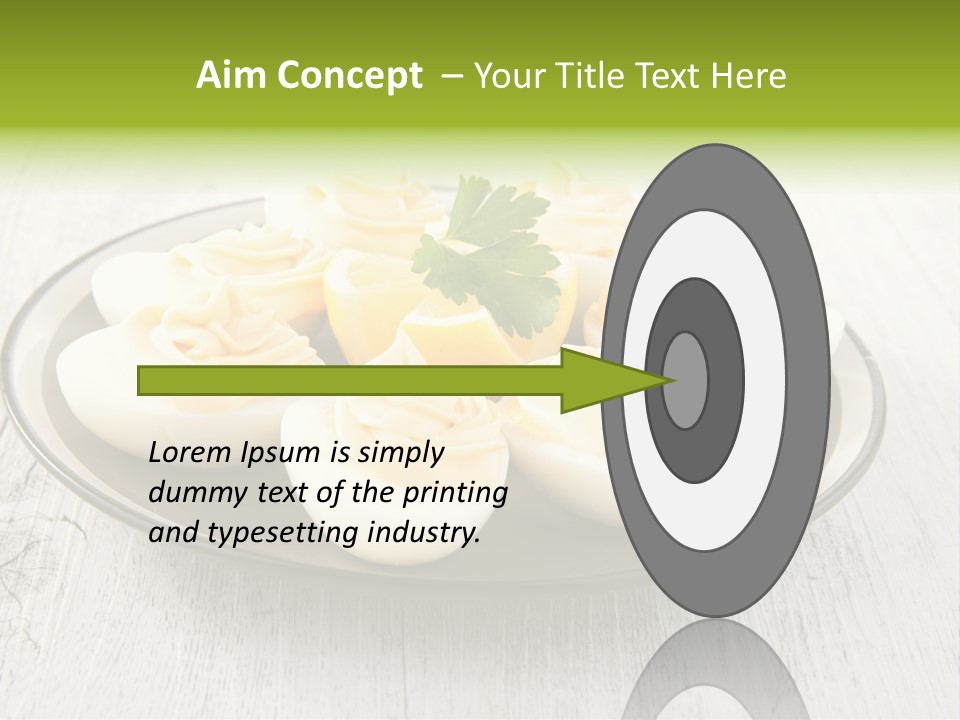 Aim Concept – Your Title Text Here

Lorem Ipsum is simply dummy text of the printing and typesetting industry.